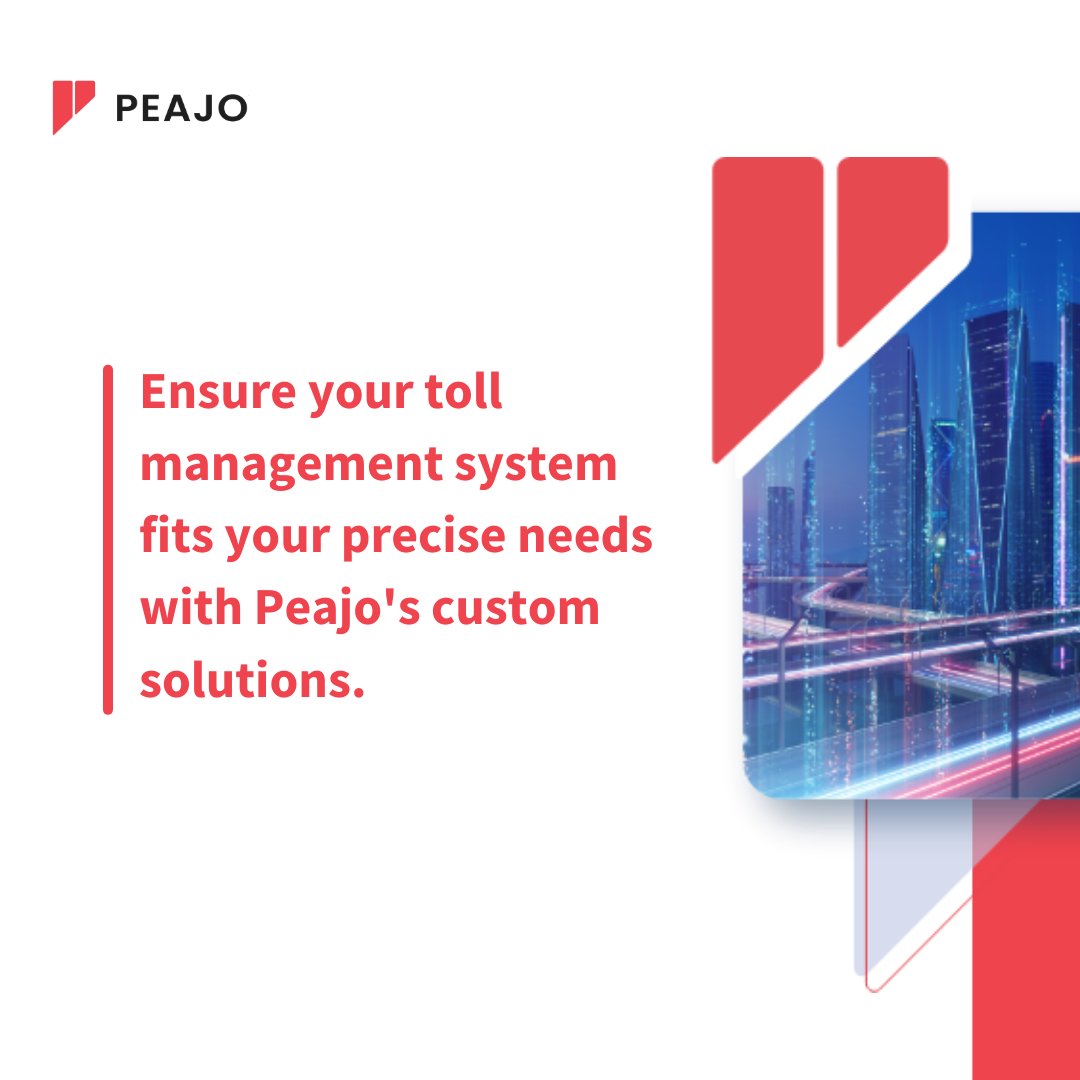 PEAJO

Ensure your toll management system fits your precise needs with Peajo's custom solutions.